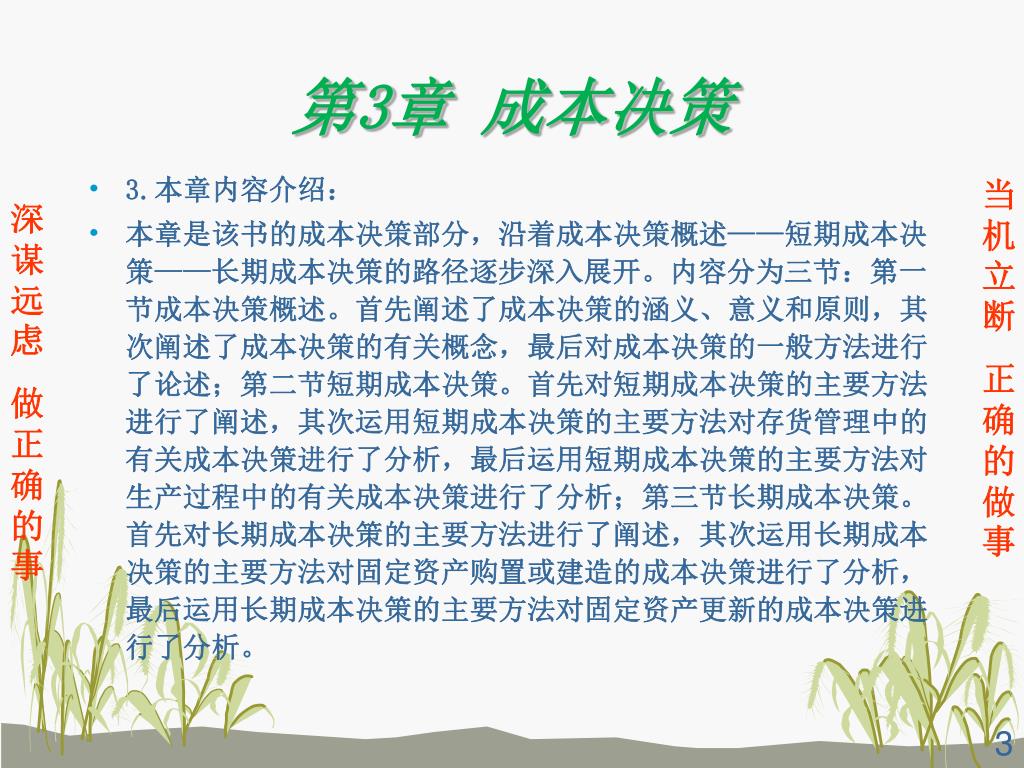 第3章 成本决策

深谋远虑 做正确的事

• 3.本章内容介绍：
• 本章是该书的成本决策部分，沿着成本决策概述——短期成本决策——长期成本决策的路径逐步深入展开。内容分为三节：第一节成本决策概述。首先阐述了成本决策的涵义、意义和原则，其次阐述了成本决策的有关概念，最后对成本决策的一般方法进行了论述；第二节短期成本决策。首先对短期成本决策的主要方法进行了阐述，其次运用短期成本决策的主要方法对存货管理中的有关成本决策进行了分析，最后运用短期成本决策的主要方法对生产过程中的有关成本决策进行了分析；第三节长期成本决策。首先对长期成本决策的主要方法进行了阐述，其次运用长期成本决策的主要方法对固定资产购置或建造的成本决策进行了分析，最后运用长期成本决策的主要方法对固定资产更新的成本决策进行了分析。

当机立断 正确的做事

3